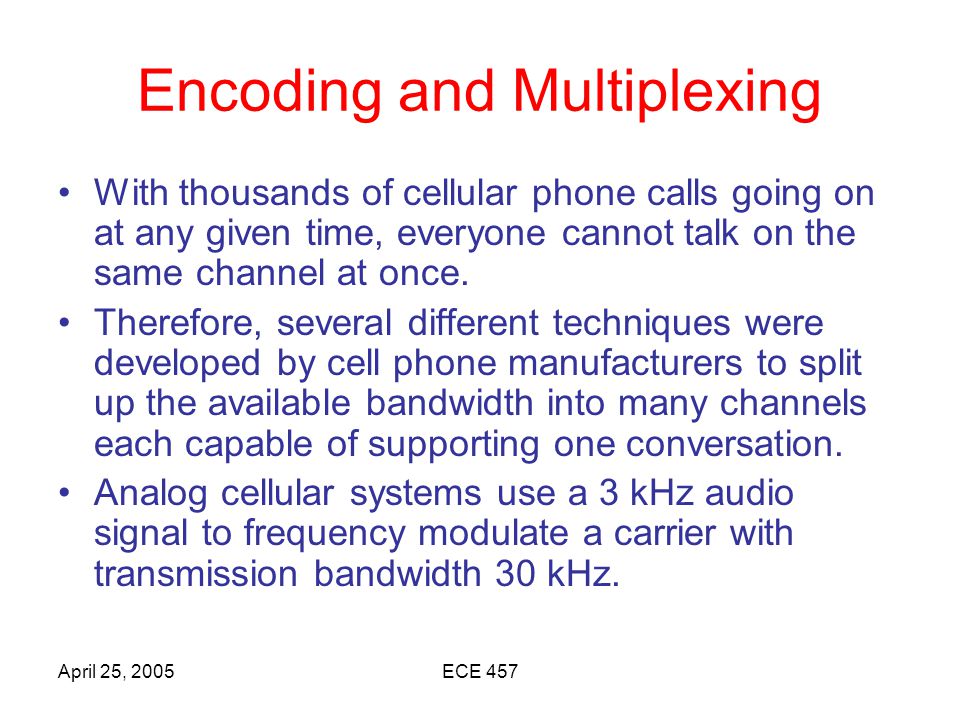 Encoding and Multiplexing

• With thousands of cellular phone calls going on at any given time, everyone cannot talk on the same channel at once.

• Therefore, several different techniques were developed by cell phone manufacturers to split up the available bandwidth into many channels each capable of supporting one conversation.

• Analog cellular systems use a 3 kHz audio signal to frequency modulate a carrier with transmission bandwidth 30 kHz.

April 25, 2005

ECE 457